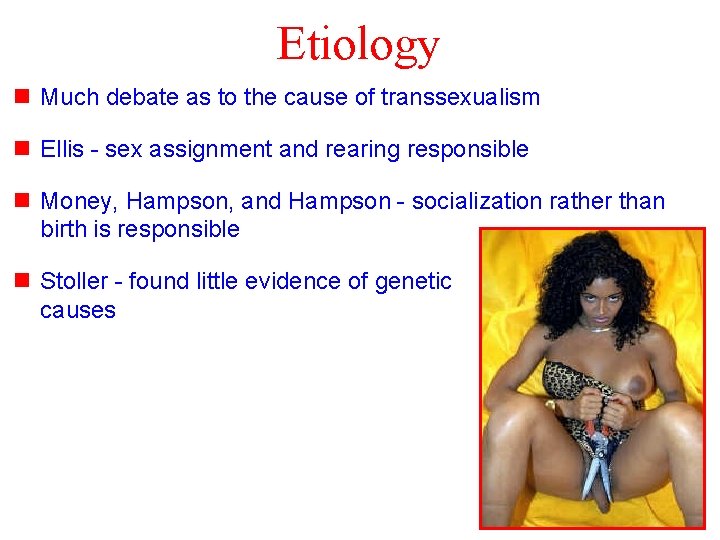 Etiology

Much debate as to the cause of transsexualism

Ellis - sex assignment and rearing responsible

Money, Hampson, and Hampson - socialization rather than birth is responsible

Stoller - found little evidence of genetic causes